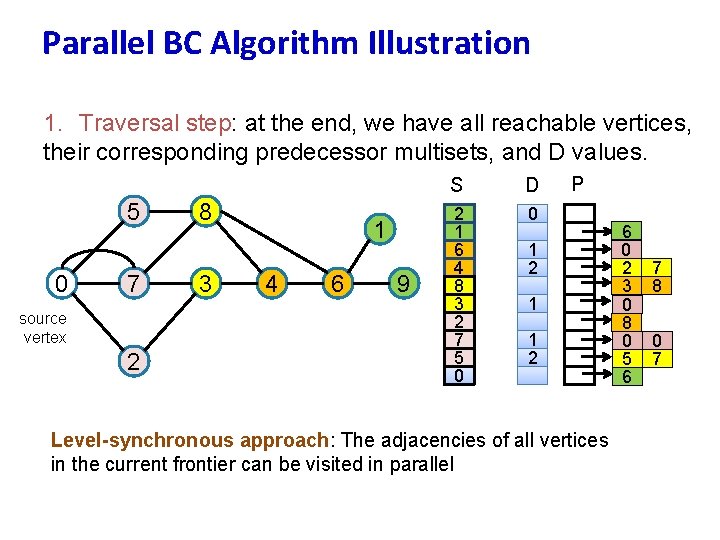 Parallel BC Algorithm Illustration

1. Traversal step: at the end, we have all reachable vertices, their corresponding predecessor multisets, and D values.

5
8
1
0
7
3
4
6
9
source vertex
2

S
2
1
6
4
8
3
2
7
5
0

D
0

1
2

1

1
2

P
6
0
2 7
3 8
0
8
0 0
5 7
6

Level-synchronous approach: The adjacencies of all vertices in the current frontier can be visited in parallel